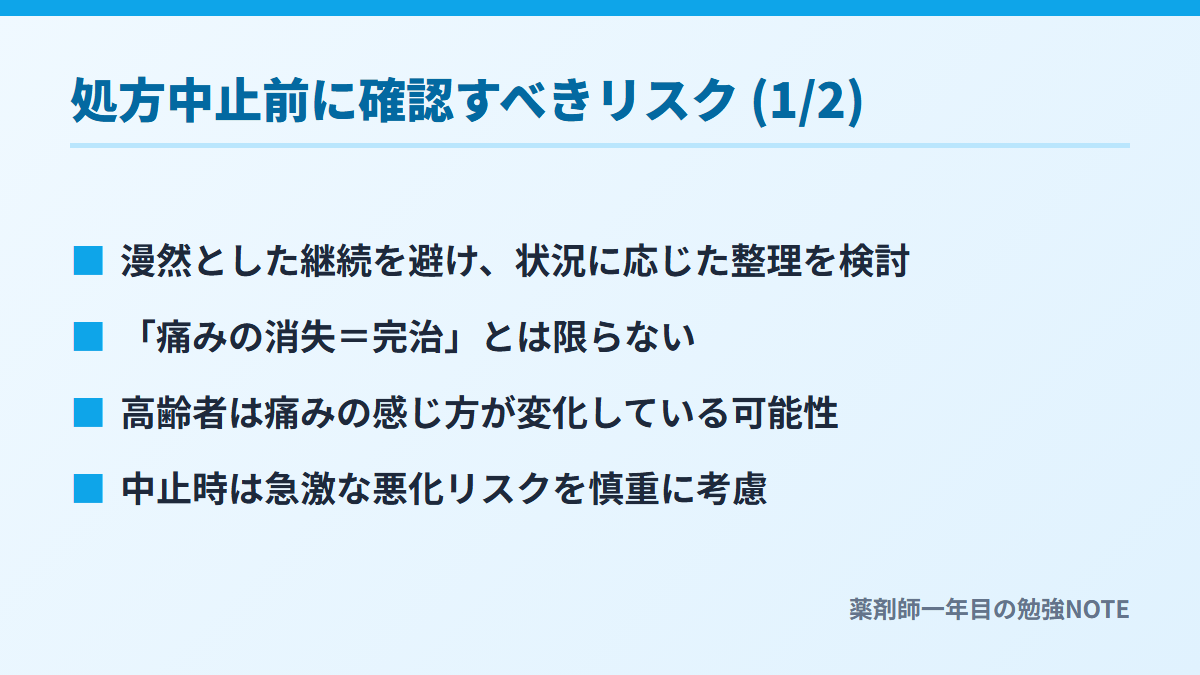 処方中止前に確認すべきリスク (1/2)

■ 漫然とした継続を避け、状況に応じた整理を検討

■ 「痛みの消失＝完治」とは限らない

■ 高齢者は痛みの感じ方が変化している可能性

■ 中止時は急激な悪化リスクを慎重に考慮

薬剤師一年目の勉強NOTE